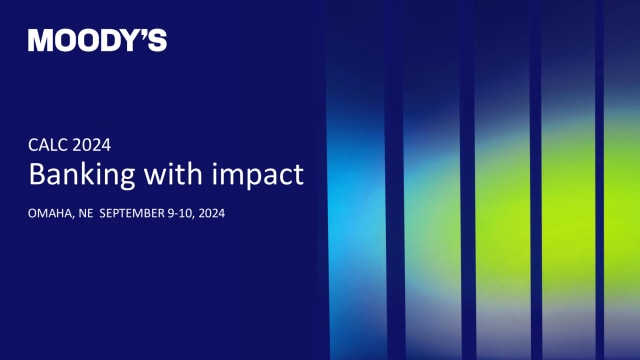 MOODY'S

CALC 2024
Banking with impact

OMAHA, NE SEPTEMBER 9-10, 2024